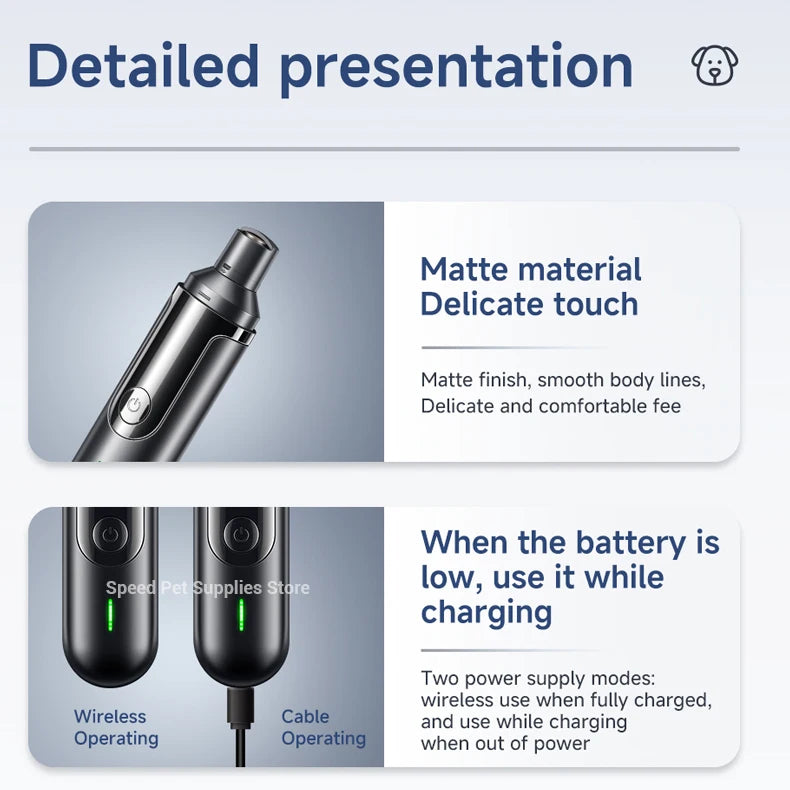 Detailed presentation

Matte material
Delicate touch

Matte finish, smooth body lines,
Delicate and comfortable fee

Wireless
Operating

Cable
Operating

When the battery is low, use it while charging

Two power supply modes:
wireless use when fully charged,
and use while charging
when out of power

Speed Pet Supplies Store